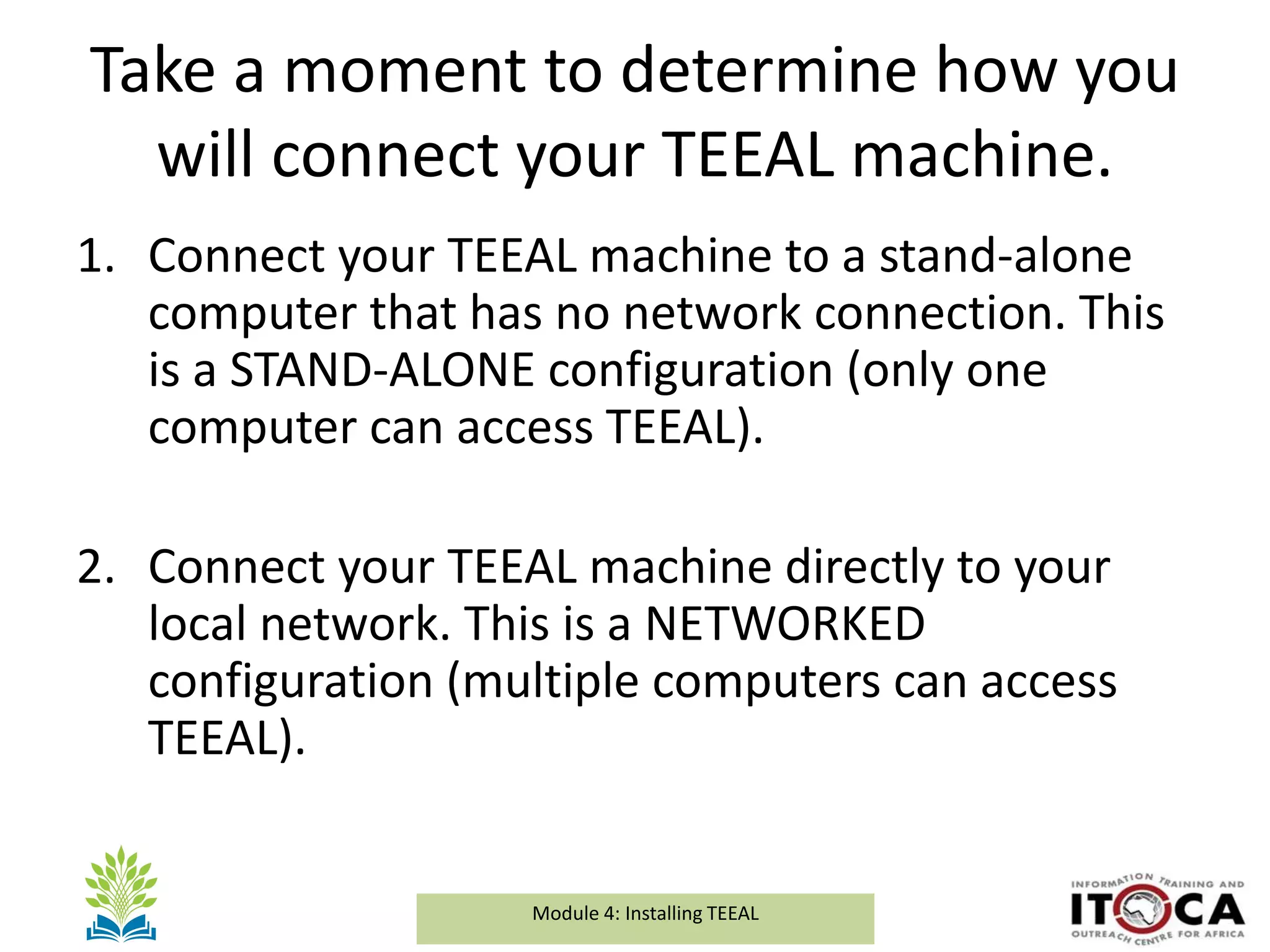 Take a moment to determine how you will connect your TEEAL machine.

1. Connect your TEEAL machine to a stand-alone computer that has no network connection. This is a STAND-ALONE configuration (only one computer can access TEEAL).

2. Connect your TEEAL machine directly to your local network. This is a NETWORKED configuration (multiple computers can access TEEAL).

Module 4: Installing TEEAL

INFORMATION TRAINING AND
ITOCA
OUTREACH CENTRE FOR AFRICA